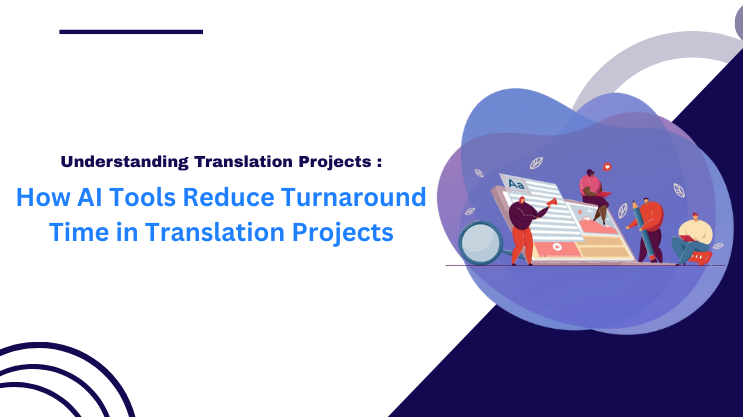 Understanding Translation Projects :

How AI Tools Reduce Turnaround Time in Translation Projects

Aa